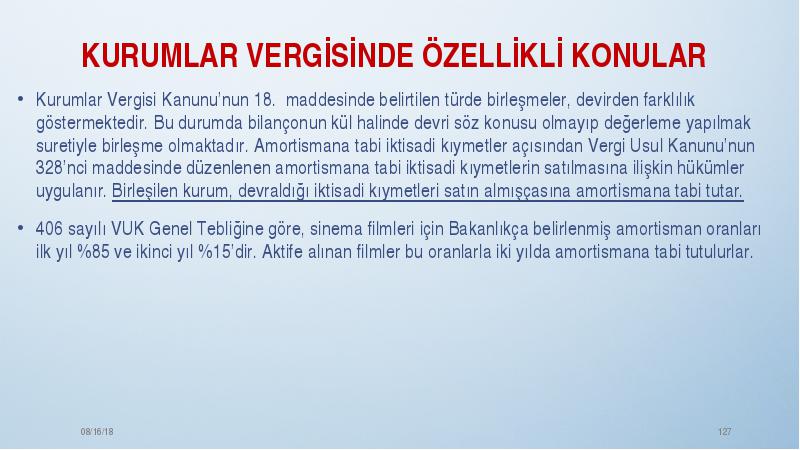 KURUMLAR VERGİSİNDE ÖZELLİKLİ KONULAR

• Kurumlar Vergisi Kanunu'nun 18.  maddesinde belirtilen türde birleşmeler, devirden farklılık göstermektedir. Bu durumda bilançonun kül halinde devri söz konusu olmayıp değerleme yapılmak suretiyle birleşme olmaktadır. Amortismana tabi iktisadi kıymetler açısından Vergi Usul Kanunu'nun 328'nci maddesinde düzenlenen amortismana tabi iktisadi kıymetlerin satılmasına ilişkin hükümler uygulanır. Birleşilen kurum, devraldığı iktisadi kıymetleri satın almışçasına amortismana tabi tutar.

• 406 sayılı VUK Genel Tebliğine göre, sinema filmleri için Bakanlıkça belirlenmiş amortisman oranları ilk yıl %85 ve ikinci yıl %15'dir. Aktife alınan filmler bu oranlarla iki yılda amortismana tabi tutulurlar.

08/16/18

127